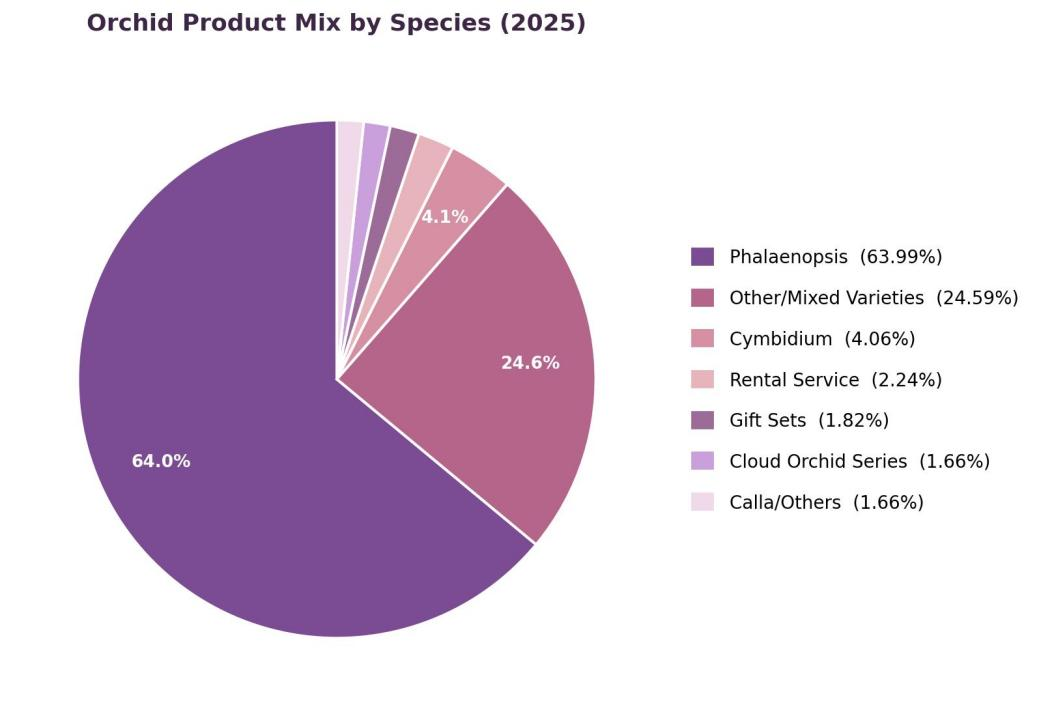 Orchid Product Mix by Species (2025)

4.1%
24.6%
64.0%

Phalaenopsis (63.99%)
Other/Mixed Varieties (24.59%)
Cymbidium (4.06%)
Rental Service (2.24%)
Gift Sets (1.82%)
Cloud Orchid Series (1.66%)
Calla/Others (1.66%)